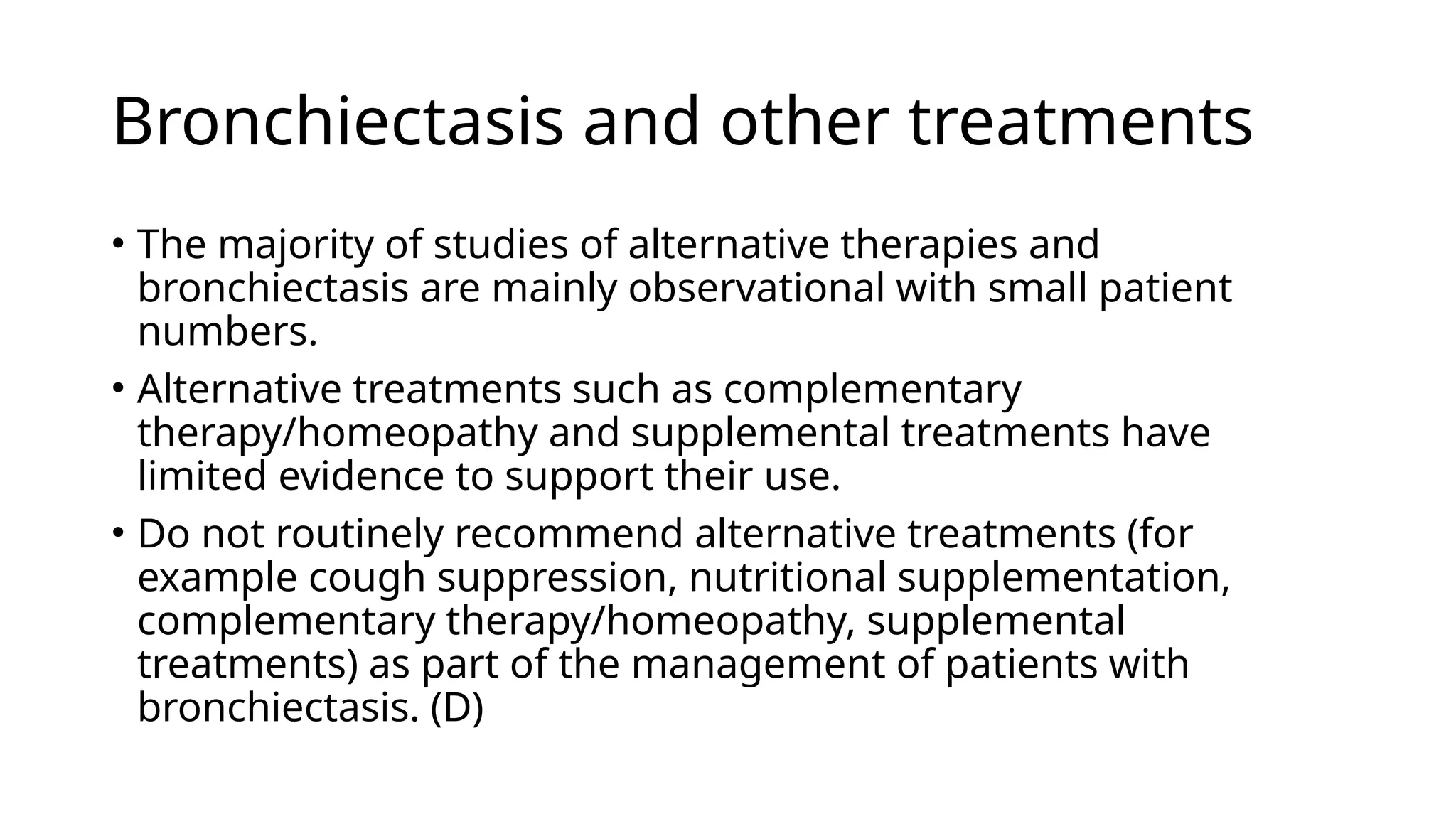 Bronchiectasis and other treatments

• The majority of studies of alternative therapies and bronchiectasis are mainly observational with small patient numbers.

• Alternative treatments such as complementary therapy/homeopathy and supplemental treatments have limited evidence to support their use.

• Do not routinely recommend alternative treatments (for example cough suppression, nutritional supplementation, complementary therapy/homeopathy, supplemental treatments) as part of the management of patients with bronchiectasis. (D)